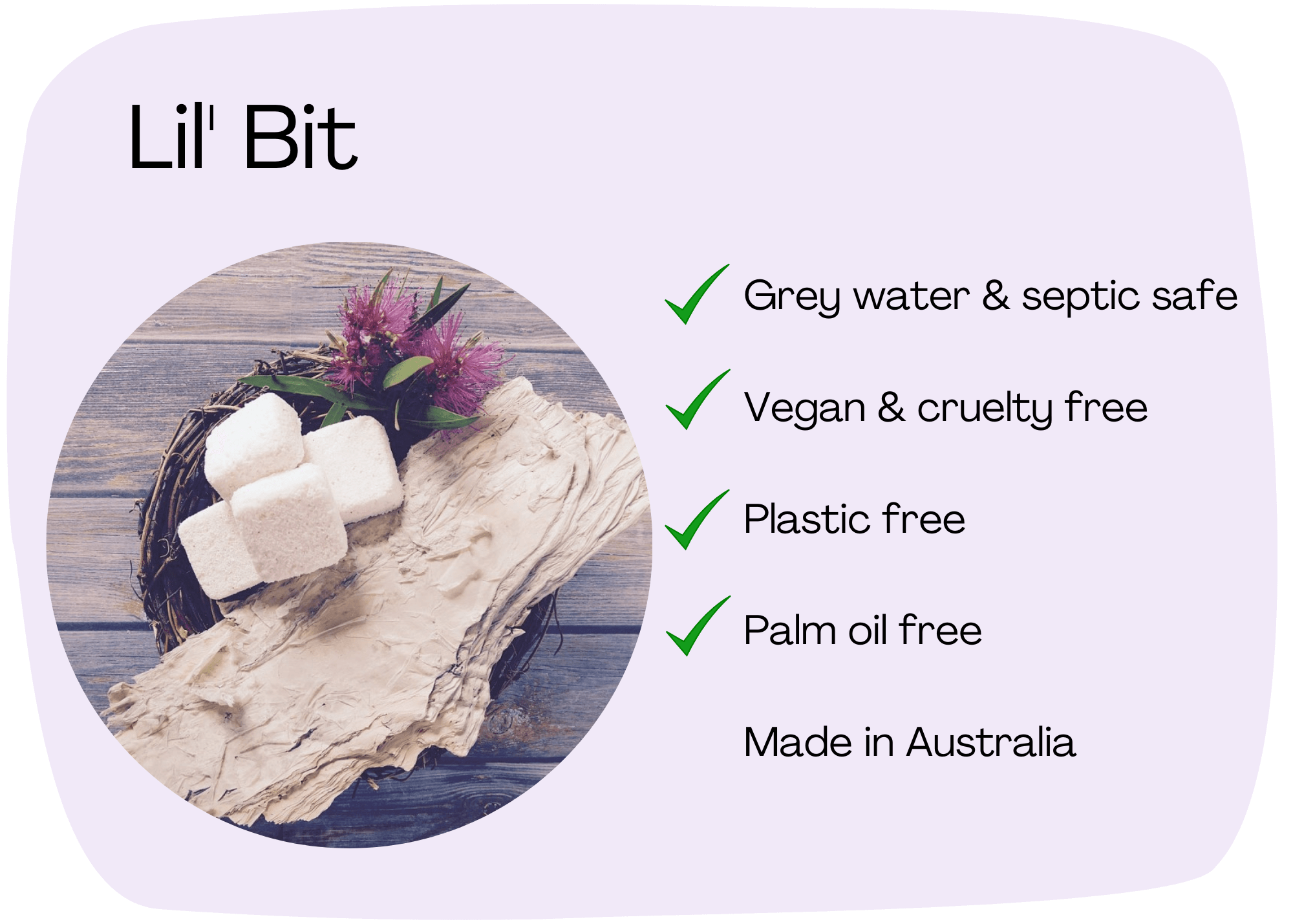 Lil' Bit

Grey water & septic safe

Vegan & cruelty free

Plastic free

Palm oil free

Made in Australia